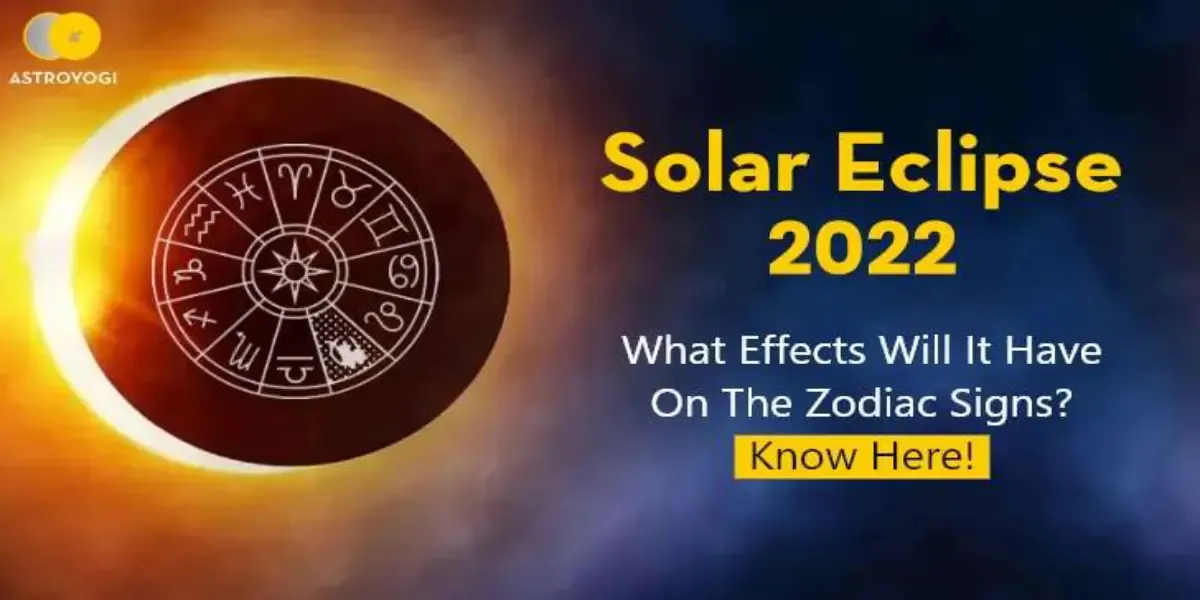 ASTROYOGI

Solar Eclipse 2022

What Effects Will It Have On The Zodiac Signs?

Know Here!